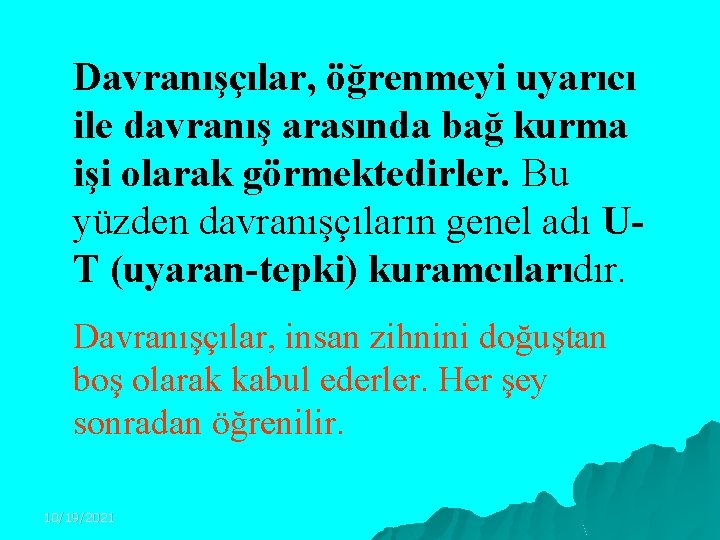 Davranışçılar, öğrenmeyi uyarıcı ile davranış arasında bağ kurma işi olarak görmektedirler. Bu yüzden davranışçıların genel adı U-T (uyaran-tepki) kuramcılarıdır.

Davranışçılar, insan zihnini doğuştan boş olarak kabul ederler. Her şey sonradan öğrenilir.

10/19/2021